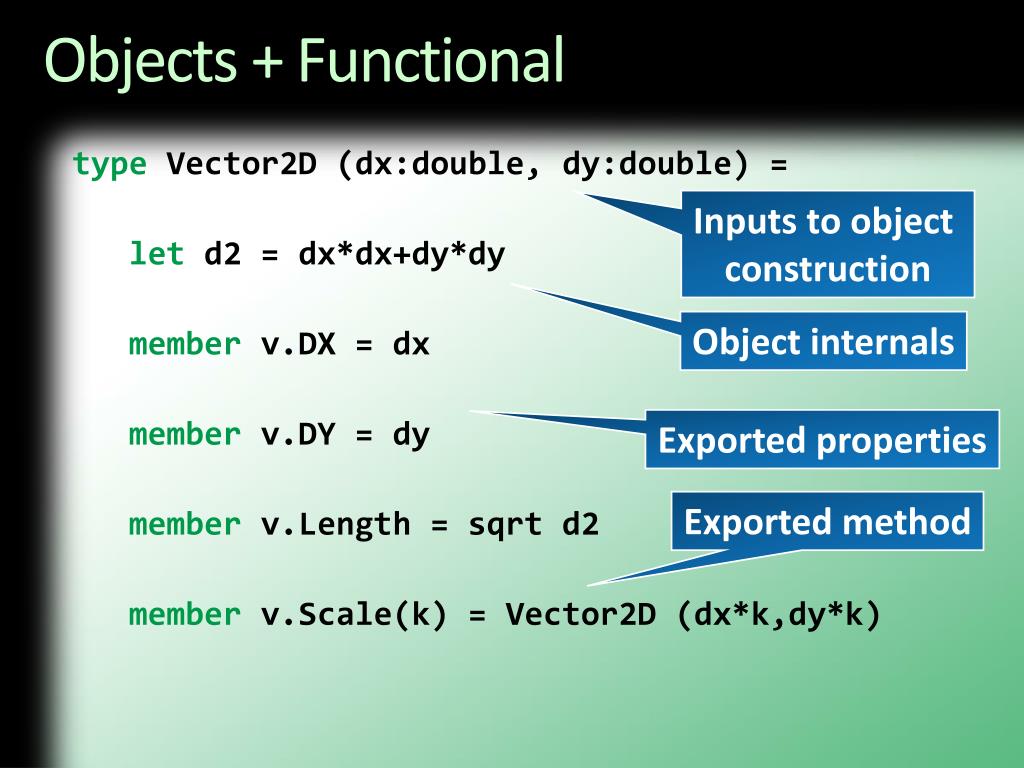 Objects + Functional

type Vector2D (dx:double, dy:double) =

let d2 = dx*dx+dy*dy

member v.DX = dx

member v.DY = dy

member v.Length = sqrt d2

member v.Scale(k) = Vector2D (dx*k,dy*k)

Inputs to object construction

Object internals

Exported properties

Exported method